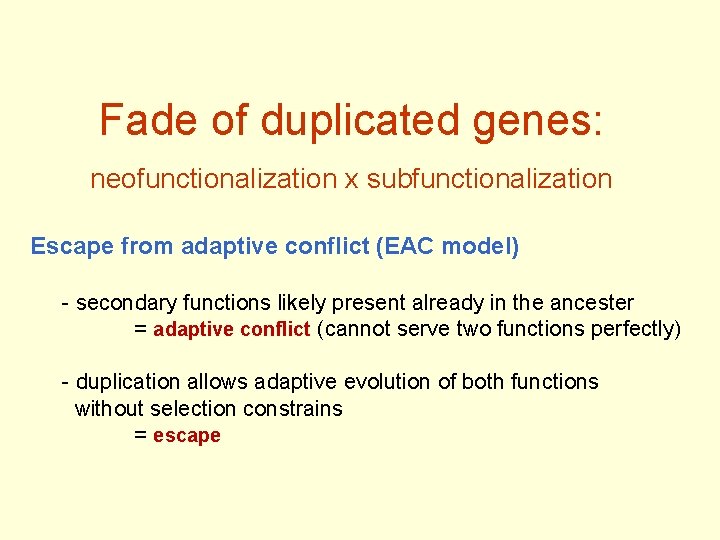 Fade of duplicated genes:

neofunctionalization x subfunctionalization

Escape from adaptive conflict (EAC model)

- secondary functions likely present already in the ancester
= adaptive conflict (cannot serve two functions perfectly)

- duplication allows adaptive evolution of both functions without selection constrains
= escape